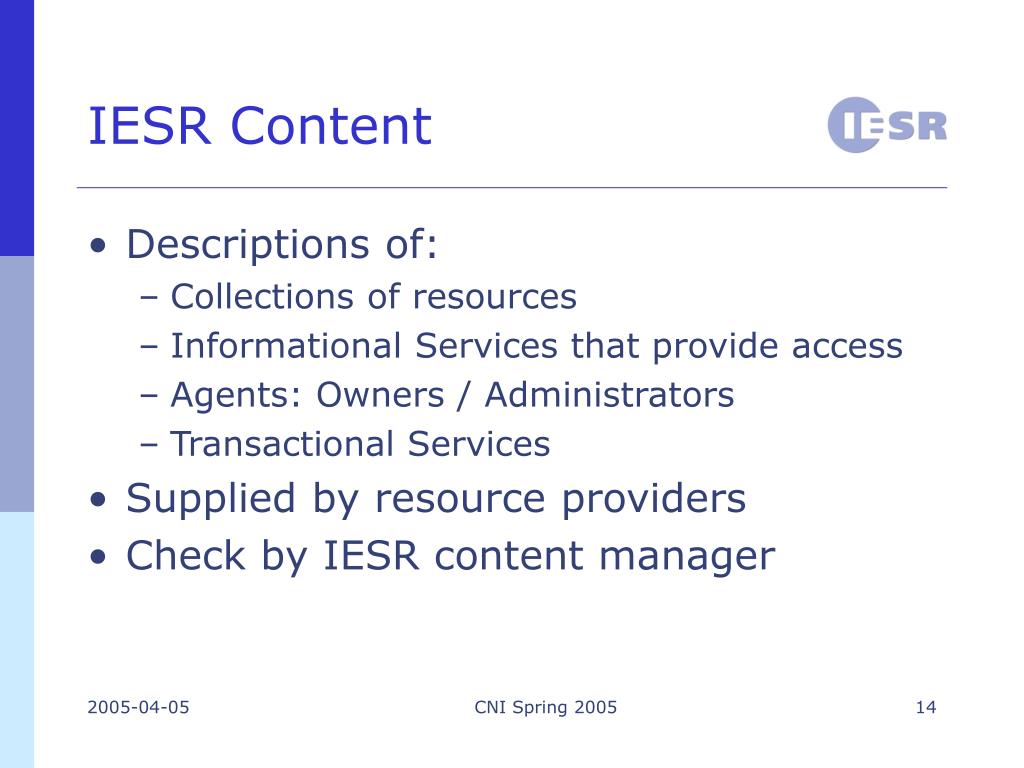 IESR Content

IESR

• Descriptions of:
– Collections of resources
– Informational Services that provide access
– Agents: Owners / Administrators
– Transactional Services
• Supplied by resource providers
• Check by IESR content manager

2005-04-05

CNI Spring 2005

14